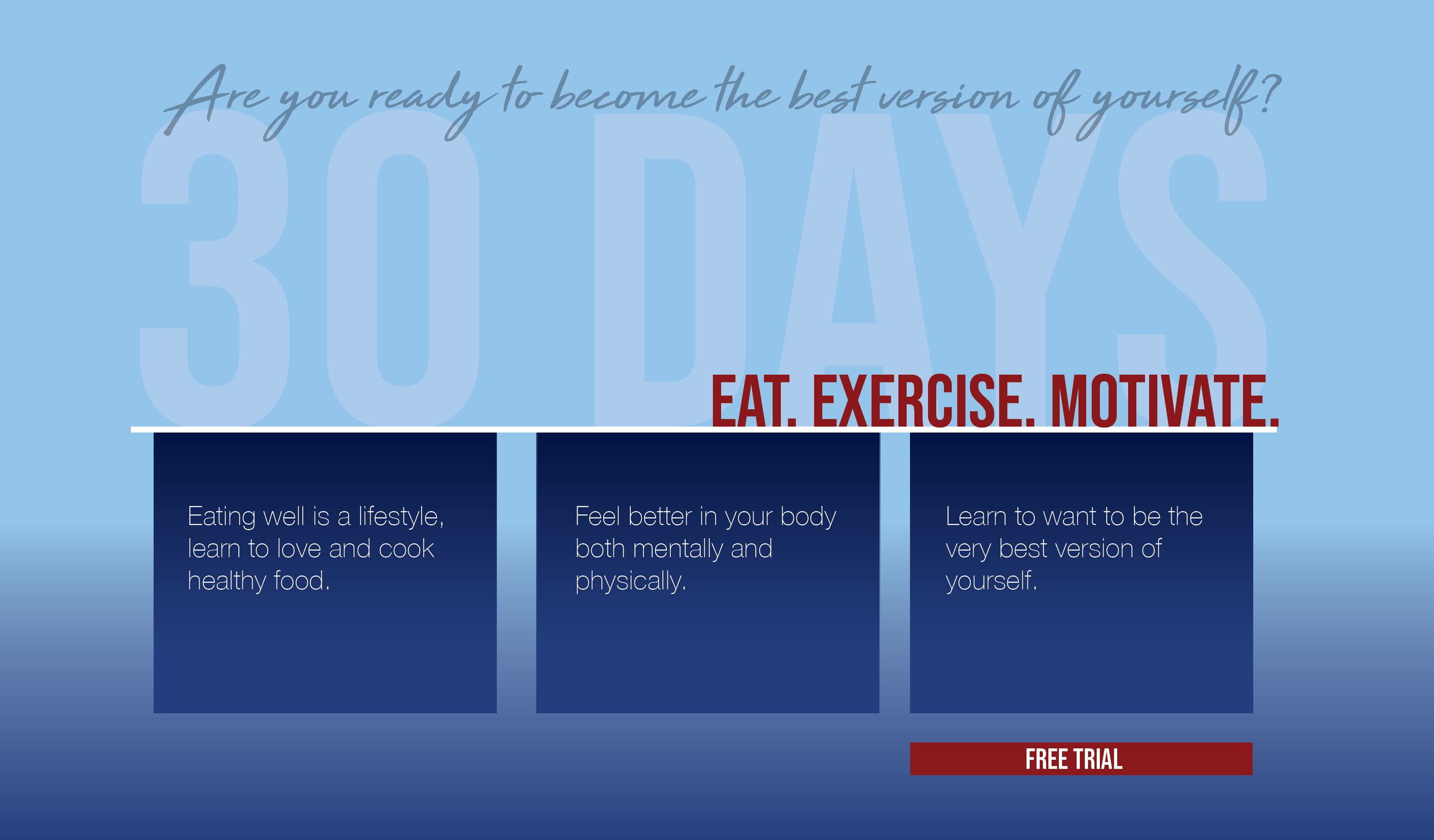 Are you ready to become the best version of yourself?

30 DAYS

EAT. EXERCISE. MOTIVATE.

Eating well is a lifestyle, learn to love and cook healthy food.

Feel better in your body both mentally and physically.

Learn to want to be the very best version of yourself.

FREE TRIAL